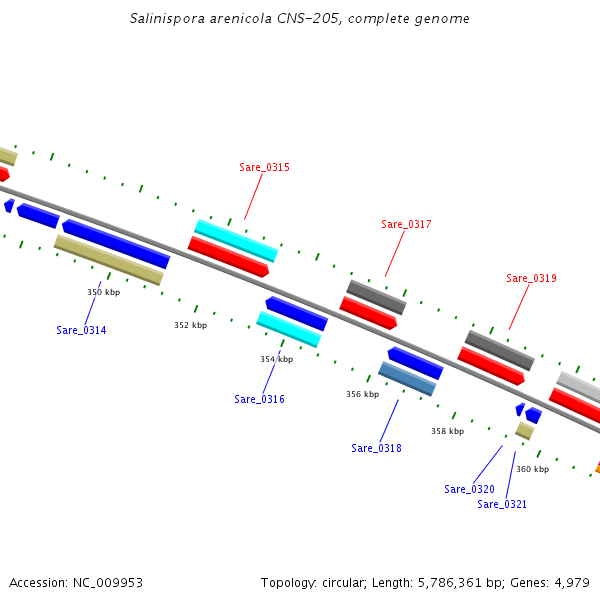 Salinispora arenicola CNS-205, complete genome

Sare_0315

Sare_0317

Sare_0319

350 kbp

Sare_0314

352 kbp

354 kbp

Sare_0316

356 kbp

Sare_0318

358 kbp

360 kbp

Sare_0320

Sare_0321

Accession: NC_009953

Topology: circular; Length: 5,786,361 bp; Genes: 4,979